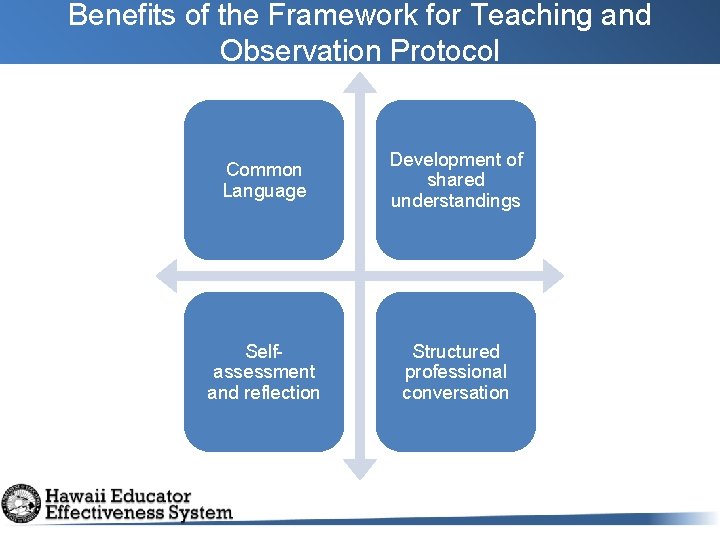 Benefits of the Framework for Teaching and Observation Protocol

Common Language

Development of shared understandings

Self-assessment and reflection

Structured professional conversation

Hawaii Educator Effectiveness System